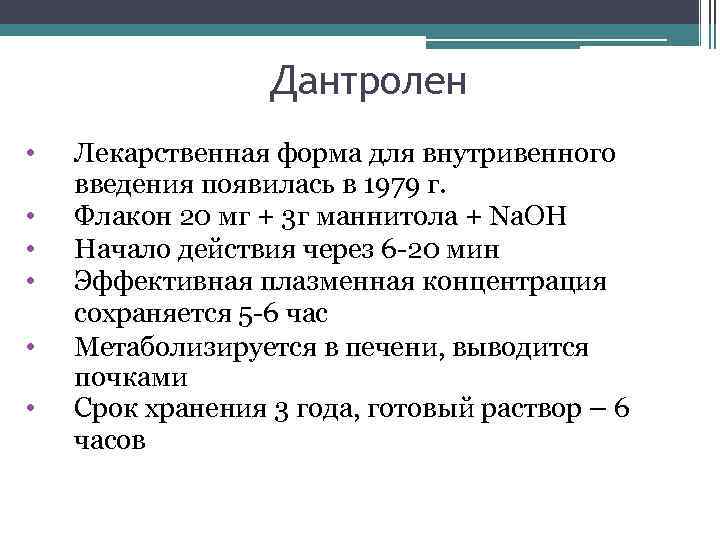 Дантролен

• Лекарственная форма для внутривенного введения появилась в 1979 г.
• Флакон 20 мг + 3г маннитола + NaOH
• Начало действия через 6-20 мин
• Эффективная плазменная концентрация сохраняется 5-6 час
• Метаболизируется в печени, выводится почками
• Срок хранения 3 года, готовый раствор – 6 часов